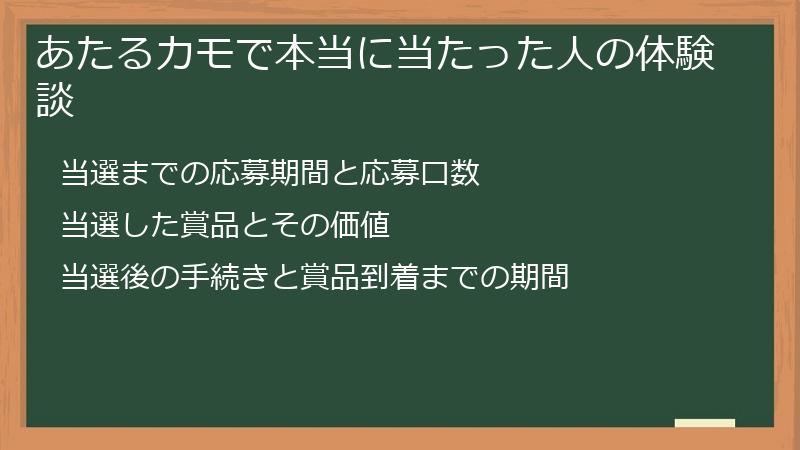 あたるカモで本当に当たった人の体験談

当選までの応募期間と応募口数

当選した賞品とその価値

当選後の手続きと賞品到着までの期間